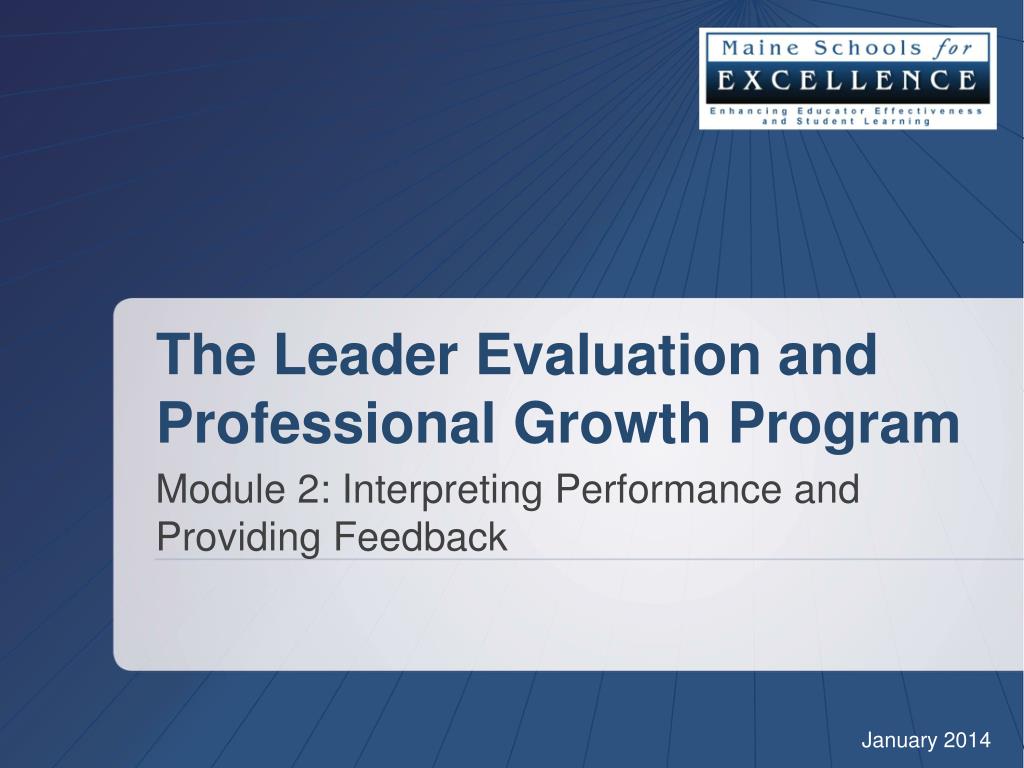 Maine Schools for
EXCELLENCE
Enhancing Educator Effectiveness and Student Learning

The Leader Evaluation and Professional Growth Program

Module 2: Interpreting Performance and Providing Feedback

January 2014